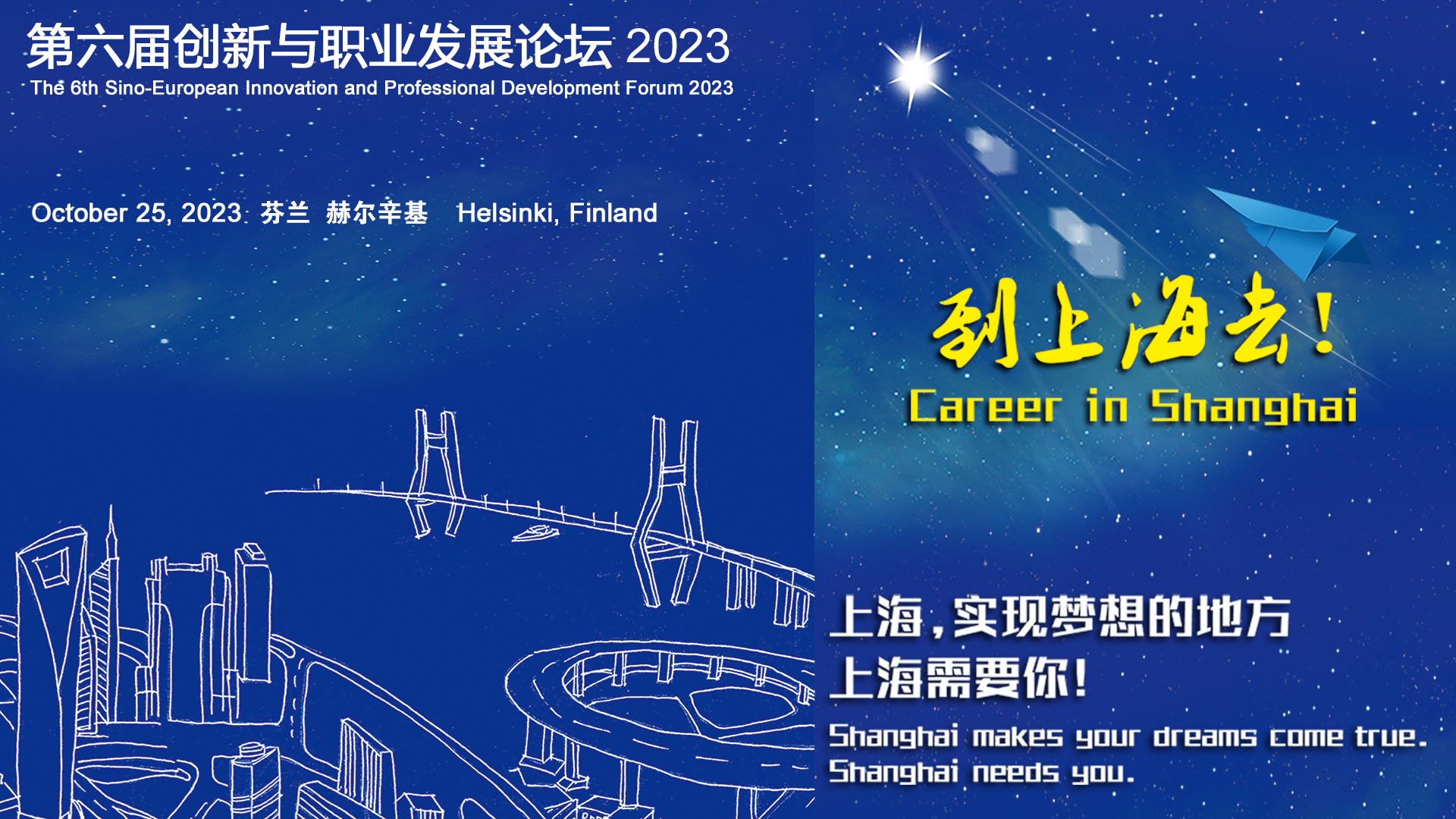 第六届创新与职业发展论坛 2023
The 6th Sino-European Innovation and Professional Development Forum 2023

October 25, 2023 芬兰 赫尔辛基 Helsinki, Finland

到上海去!
Career in Shanghai

上海,实现梦想的地方
上海需要你!
Shanghai makes your dreams come true.
Shanghai needs you.